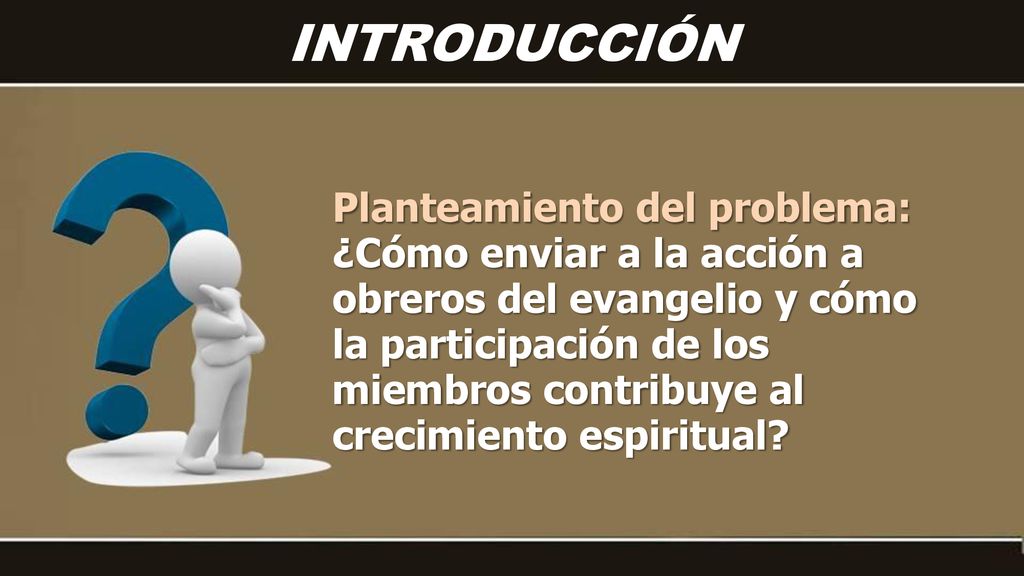 INTRODUCCIÓN

Planteamiento del problema: ¿Cómo enviar a la acción a obreros del evangelio y cómo la participación de los miembros contribuye al crecimiento espiritual?